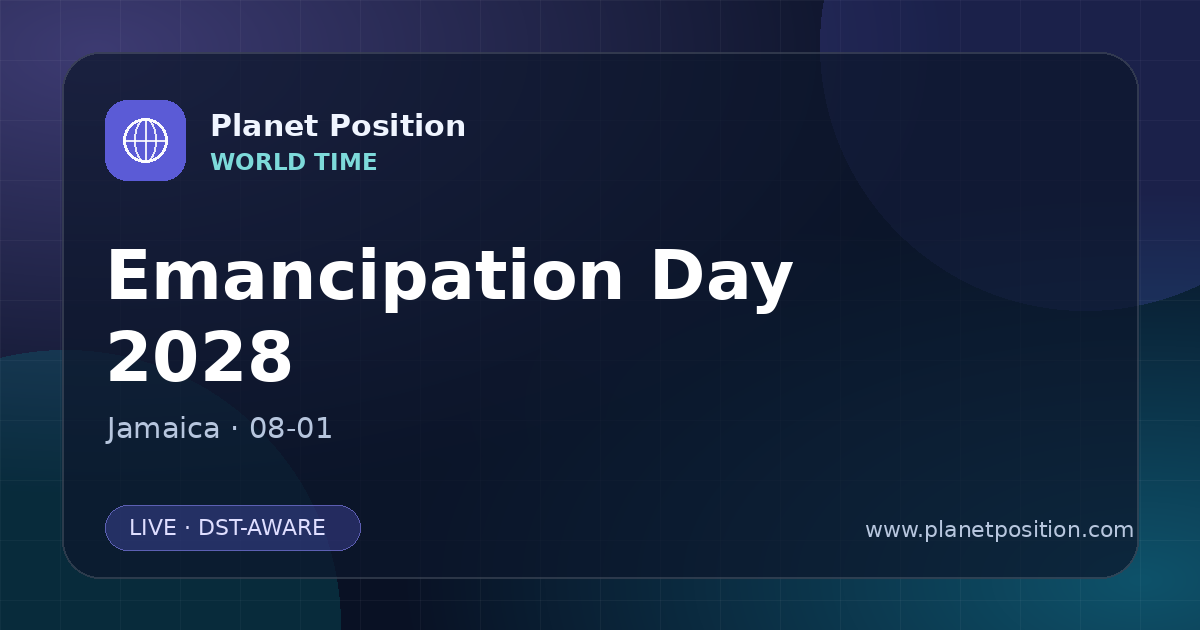 Planet Position
WORLD TIME

Emancipation Day 2028

Jamaica · 08-01

LIVE · DST-AWARE

www.planetposition.com